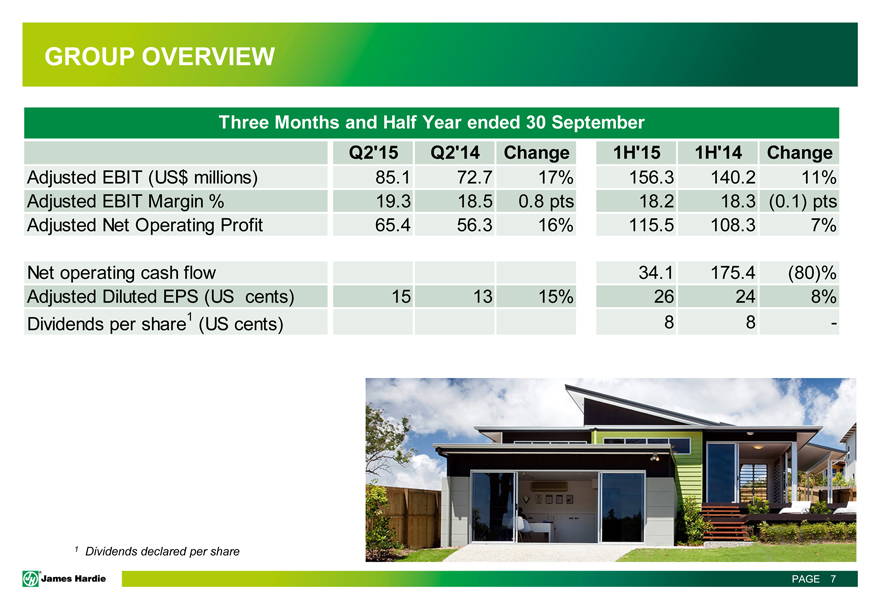 GROUP OVERVIEW

Three Months and Half Year ended 30 September

| | Q2'15 | Q2'14 | Change | 1H'15 | 1H'14 | Change |
|---|---|---|---|---|---|---|
| Adjusted EBIT (US$ millions) | 85.1 | 72.7 | 17% | 156.3 | 140.2 | 11% |
| Adjusted EBIT Margin % | 19.3 | 18.5 | 0.8 pts | 18.2 | 18.3 | (0.1) pts |
| Adjusted Net Operating Profit | 65.4 | 56.3 | 16% | 115.5 | 108.3 | 7% |
| | | | | | | |
| Net operating cash flow | | | | 34.1 | 175.4 | (80)% |
| Adjusted Diluted EPS (US cents) | 15 | 13 | 15% | 26 | 24 | 8% |
| Dividends per share$^1$ (US cents) | | | | 8 | 8 | - |

$^1$ Dividends declared per share

James Hardie

PAGE 7